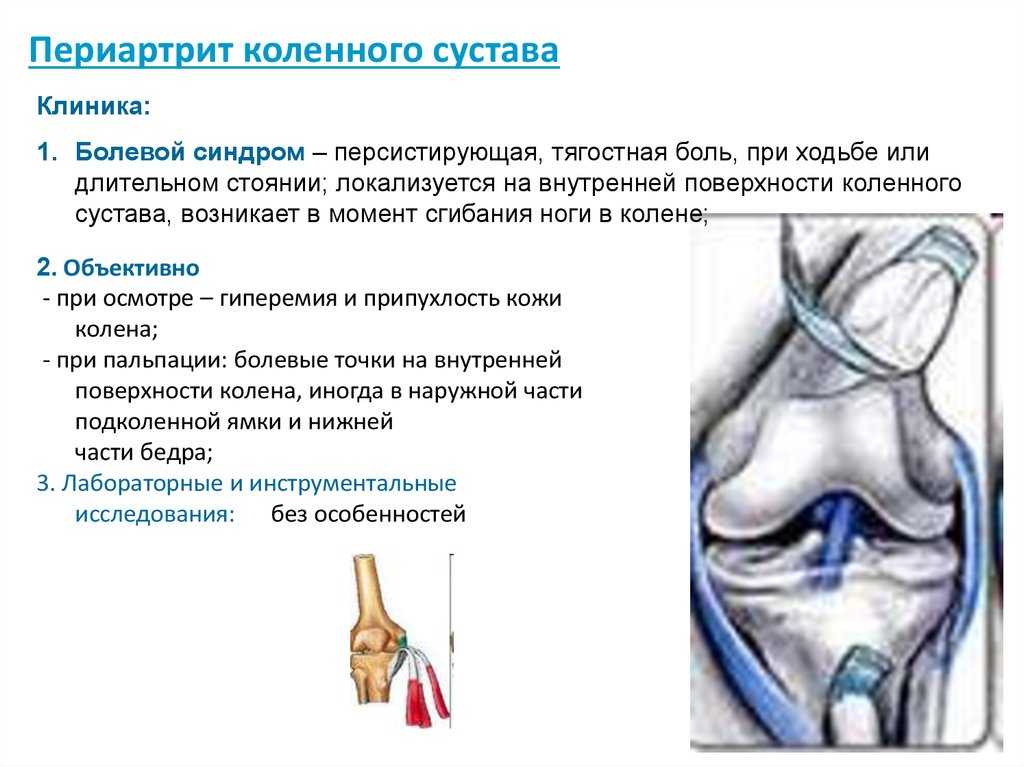 Периартрит коленного сустава

Клиника:

1. Болевой синдром – персистирующая, тягостная боль, при ходьбе или длительном стоянии; локализуется на внутренней поверхности коленного сустава, возникает в момент сгибания ноги в колене;

2. Объективно
- при осмотре – гиперемия и припухлость кожи колена;
- при пальпации: болевые точки на внутренней поверхности колена, иногда в наружной части подколенной ямки и нижней части бедра;

3. Лабораторные и инструментальные исследования: без особенностей